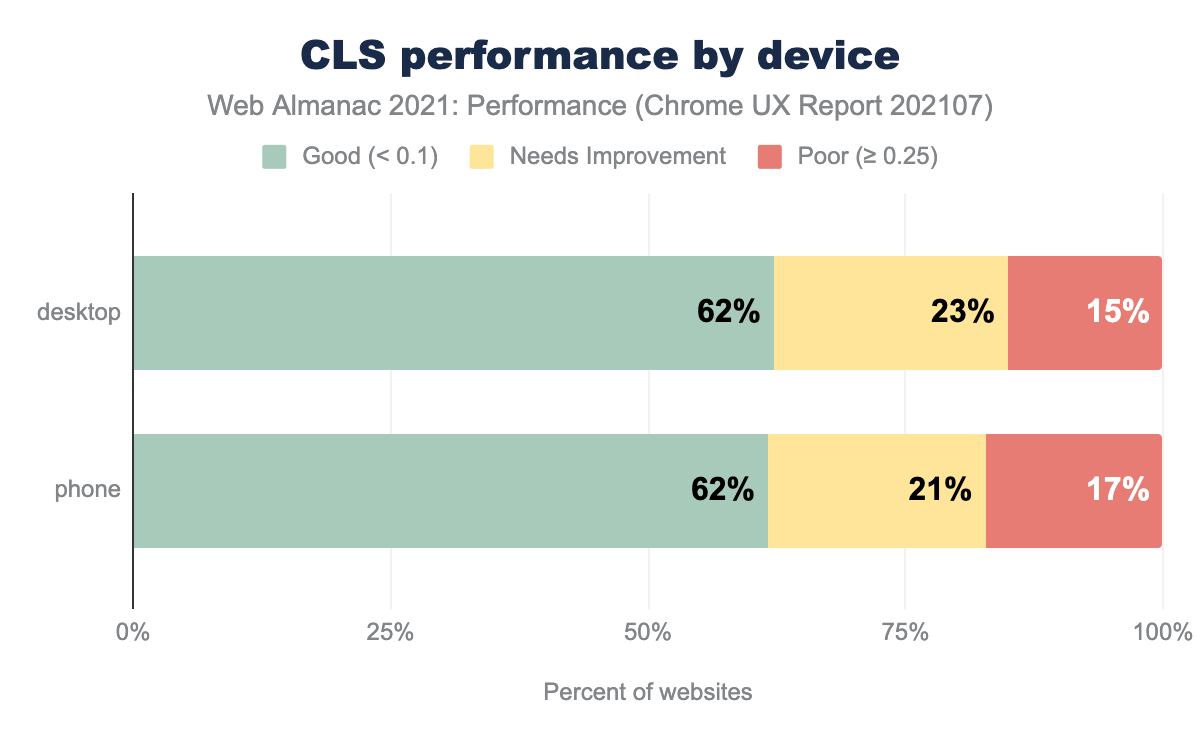 CLS performance by device

Web Almanac 2021: Performance (Chrome UX Report 202107)

Good (< 0.1) Needs Improvement Poor (≥ 0.25)

desktop 62% 23% 15%

phone 62% 21% 17%

0% 25% 50% 75% 100%

Percent of websites